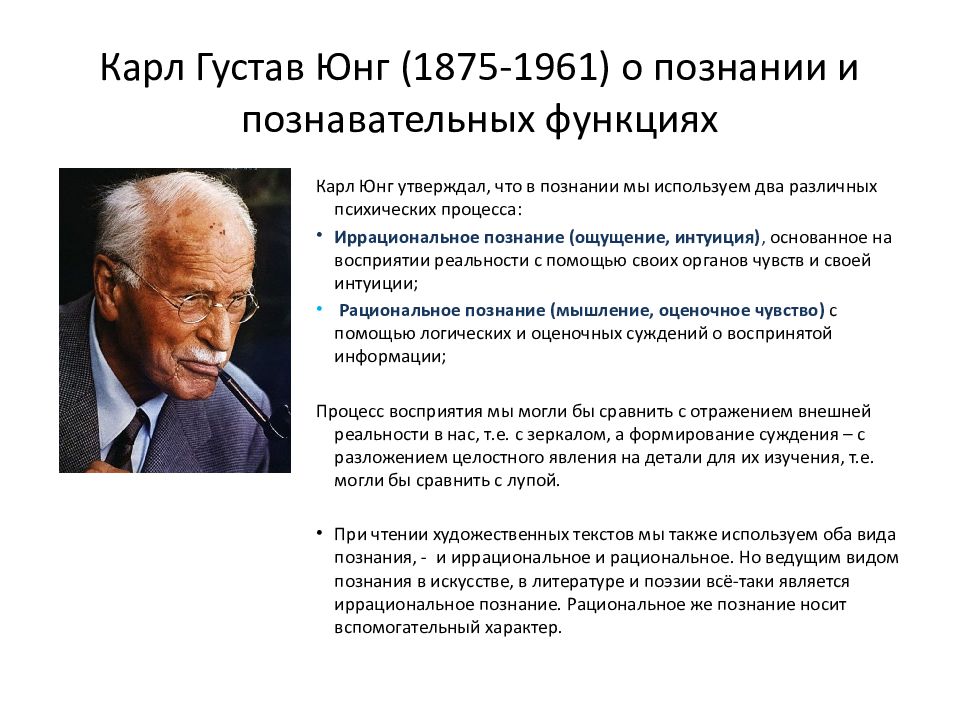 Карл Густав Юнг (1875-1961) о познании и познавательных функциях

Карл Юнг утверждал, что в познании мы используем два различных психических процесса:

• Иррациональное познание (ощущение, интуиция), основанное на восприятии реальности с помощью своих органов чувств и своей интуиции;

• Рациональное познание (мышление, оценочное чувство) с помощью логических и оценочных суждений о воспринятой информации;

Процесс восприятия мы могли бы сравнить с отражением внешней реальности в нас, т.е. с зеркалом, а формирование суждения – с разложением целостного явления на детали для их изучения, т.е. могли бы сравнить с лупой.

• При чтении художественных текстов мы также используем оба вида познания, - и иррациональное и рациональное. Но ведущим видом познания в искусстве, в литературе и поэзии всё-таки является иррациональное познание. Рациональное же познание носит вспомогательный характер.